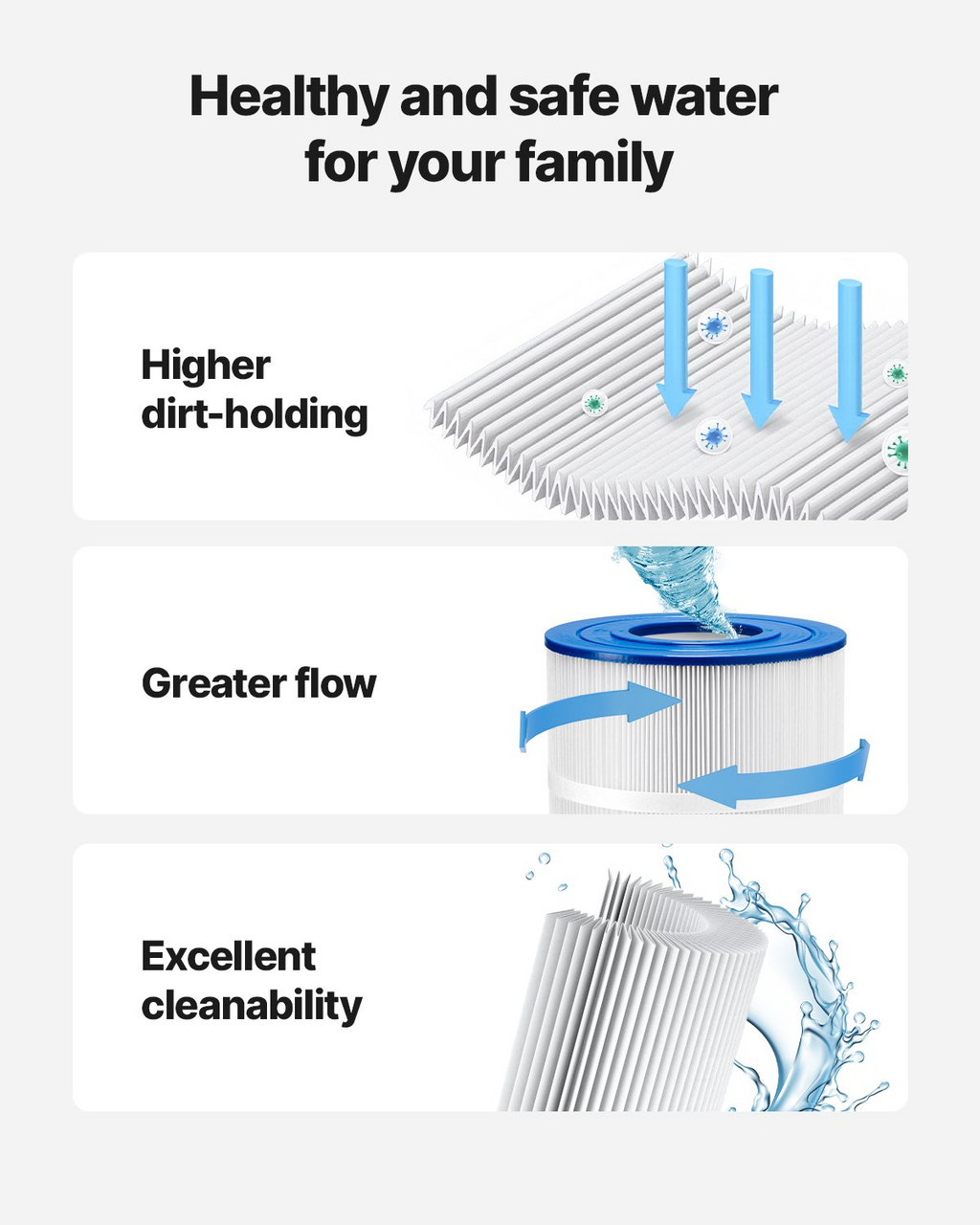 Healthy and safe water for your family

Higher dirt-holding

Greater flow

Excellent cleanability